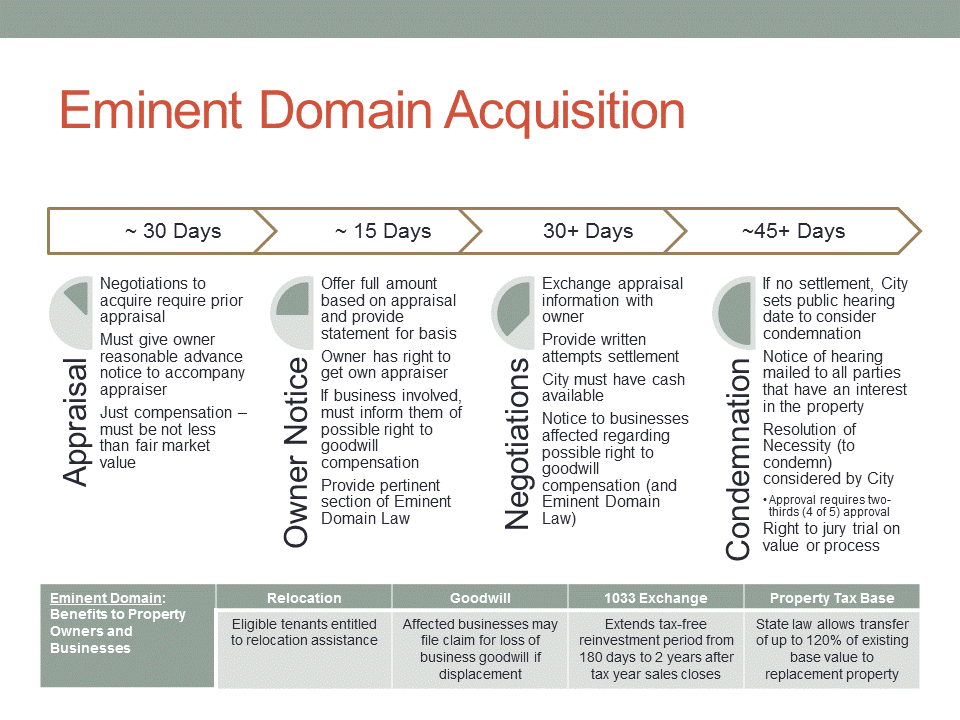 Eminent Domain Acquisition

~ 30 Days

~ 15 Days

30+ Days

~45+ Days

Appraisal

Negotiations to acquire require prior appraisal

Must give owner reasonable advance notice to accompany appraiser

Just compensation – must be not less than fair market value

Owner Notice

Offer full amount based on appraisal and provide statement for basis

Owner has right to get own appraiser

If business involved, must inform them of possible right to goodwill compensation

Provide pertinent section of Eminent Domain Law

Negotiations

Exchange appraisal information with owner

Provide written attempts settlement

City must have cash available

Notice to businesses affected regarding possible right to goodwill compensation (and Eminent Domain Law)

Condemnation

If no settlement, City sets public hearing date to consider condemnation

Notice of hearing mailed to all parties that have an interest in the property

Resolution of Necessity (to condemn) considered by City

• Approval requires two-thirds (4 of 5) approval

Right to jury trial on value or process

| Eminent Domain: Benefits to Property Owners and Businesses | Relocation | Goodwill | 1033 Exchange | Property Tax Base |
|---|---|---|---|---|
| | Eligible tenants entitled to relocation assistance | Affected businesses may file claim for loss of business goodwill if displacement | Extends tax-free reinvestment period from 180 days to 2 years after tax year sales closes | State law allows transfer of up to 120% of existing base value to replacement property |